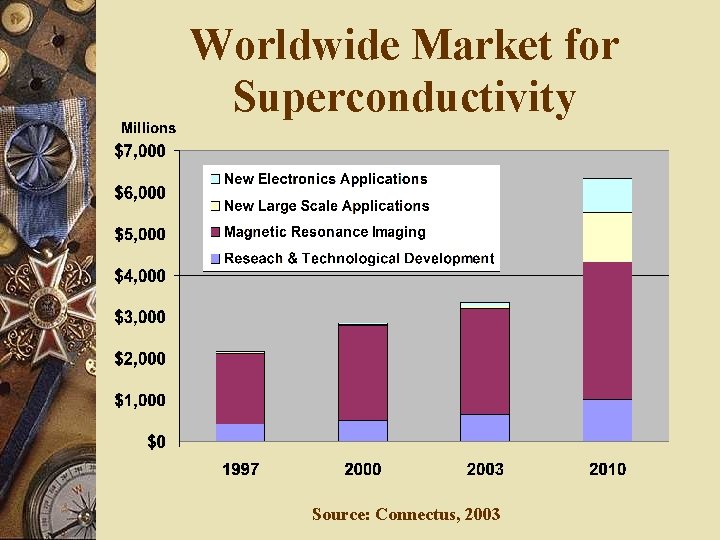 Worldwide Market for Superconductivity

Millions

$7,000
$6,000
$5,000
$4,000
$3,000
$2,000
$1,000
$0

New Electronics Applications
New Large Scale Applications
Magnetic Resonance Imaging
Reseach & Technological Development

1997
2000
2003
2010

Source: Connectus, 2003